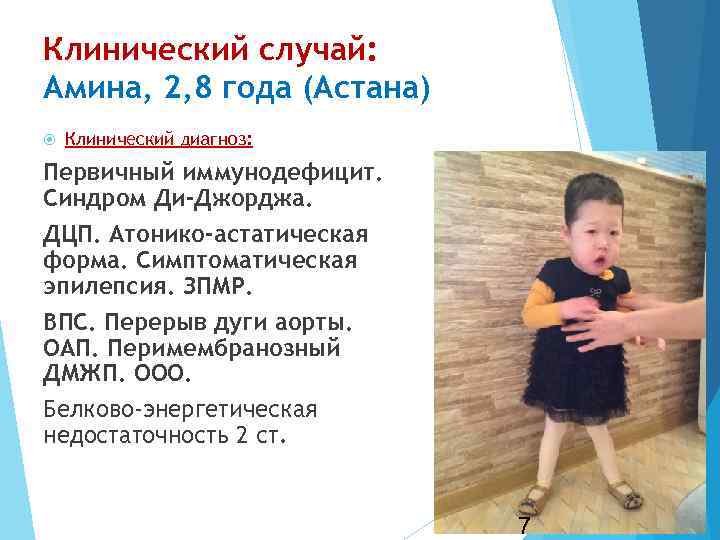 Клинический случай:
Амина, 2,8 года (Астана)

Клинический диагноз:

Первичный иммунодефицит. Синдром Ди-Джорджа.

ДЦП. Атонико-астатическая форма. Симптоматическая эпилепсия. ЗПМР.

ВПС. Перерыв дуги аорты. ОАП. Перимембранозный ДМЖП. ООО.

Белково-энергетическая недостаточность 2 ст.

7